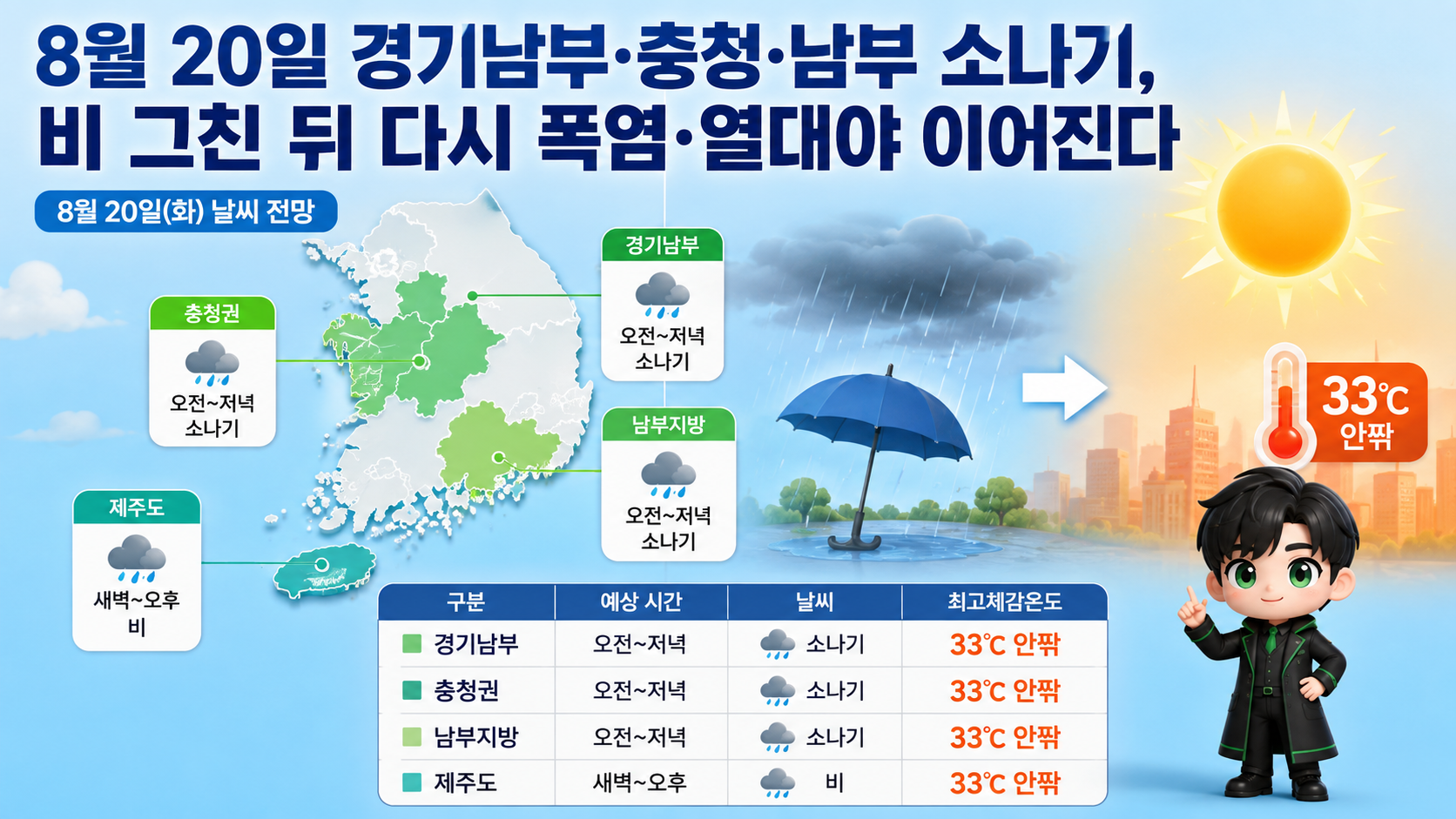 8월 20일 경기남부·충청·남부 소나기, 비 그친 뒤 다시 폭염·열대야 이어진다

8월 20일(화) 날씨 전망

충청권
오전~저녁 소나기

경기남부
오전~저녁 소나기

남부지방
오전~저녁 소나기

제주도
새벽~오후 비

33℃ 안팎

| 구분 | 예상 시간 | 날씨 | 최고체감온도 |
|---|---|---|---|
| 경기남부 | 오전~저녁 | 소나기 | 33℃ 안팎 |
| 충청권 | 오전~저녁 | 소나기 | 33℃ 안팎 |
| 남부지방 | 오전~저녁 | 소나기 | 33℃ 안팎 |
| 제주도 | 새벽~오후 | 비 | 33℃ 안팎 |